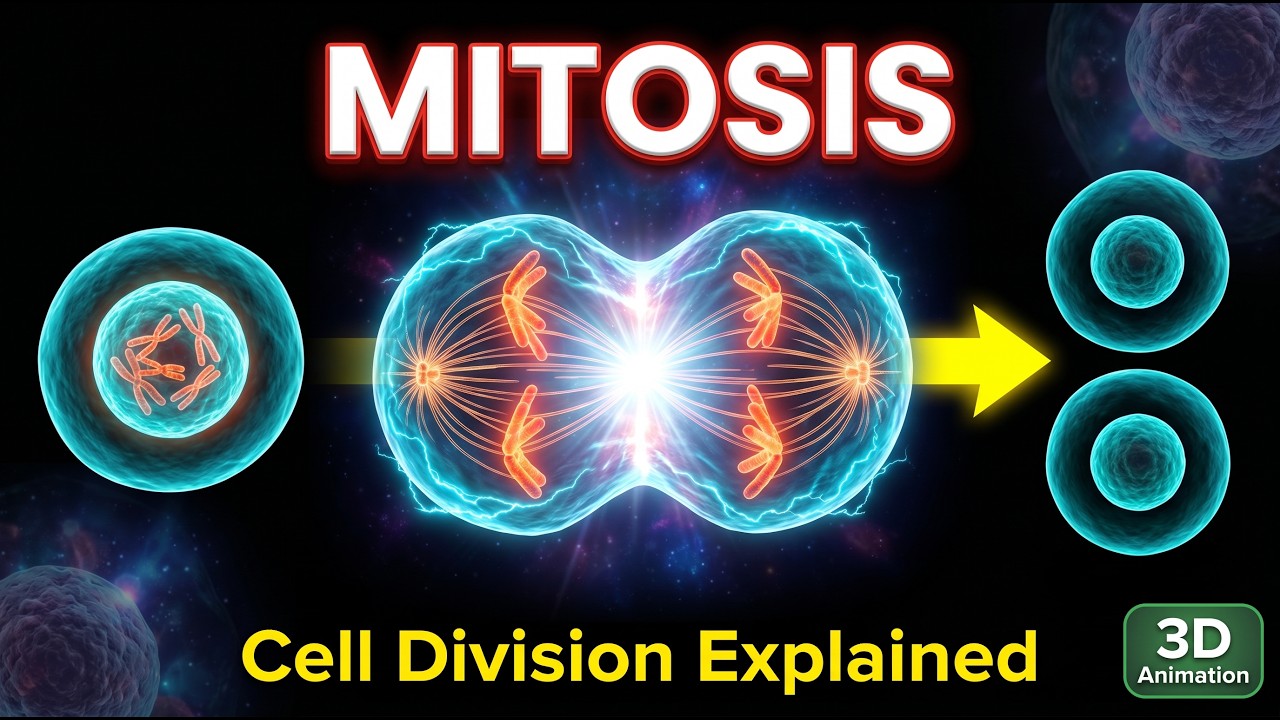 MITOSIS

Cell Division Explained

3D
Animation